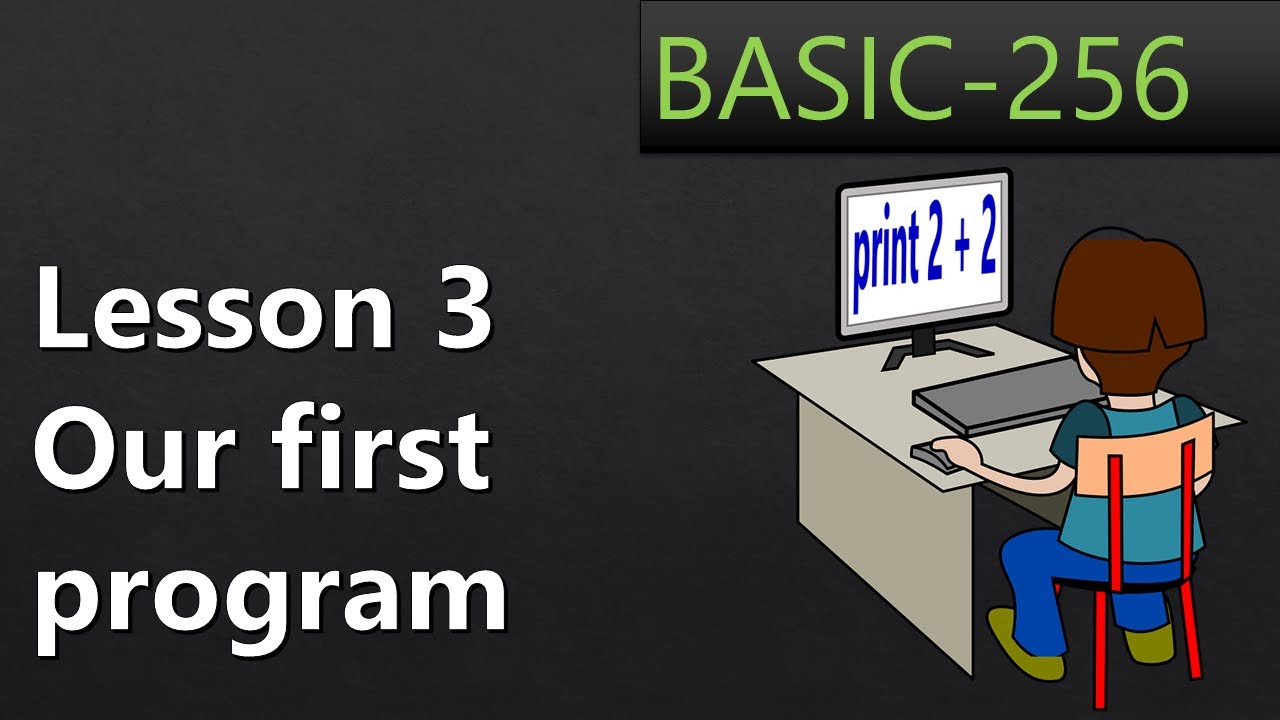 BASIC-256

print 2 + 2

Lesson 3
Our first
program